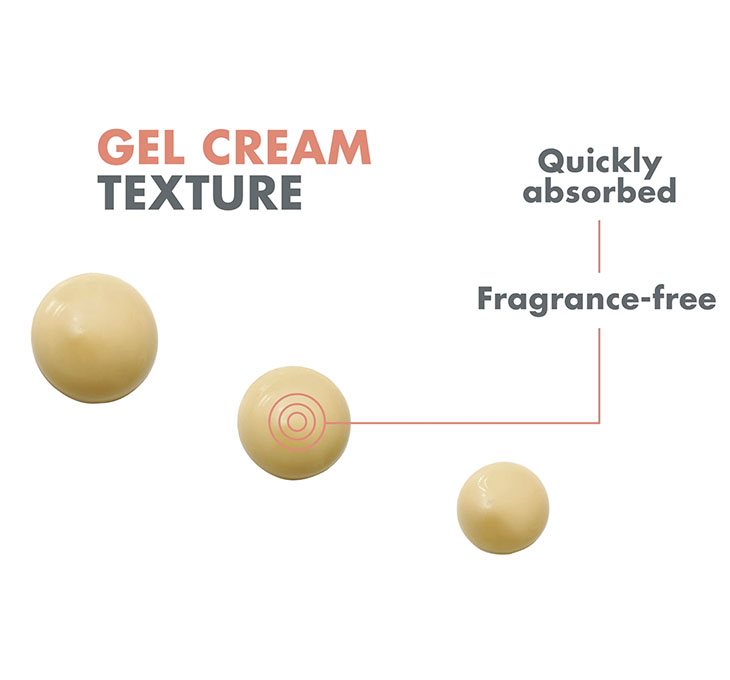 GEL CREAM
TEXTURE

Quickly absorbed

Fragrance-free